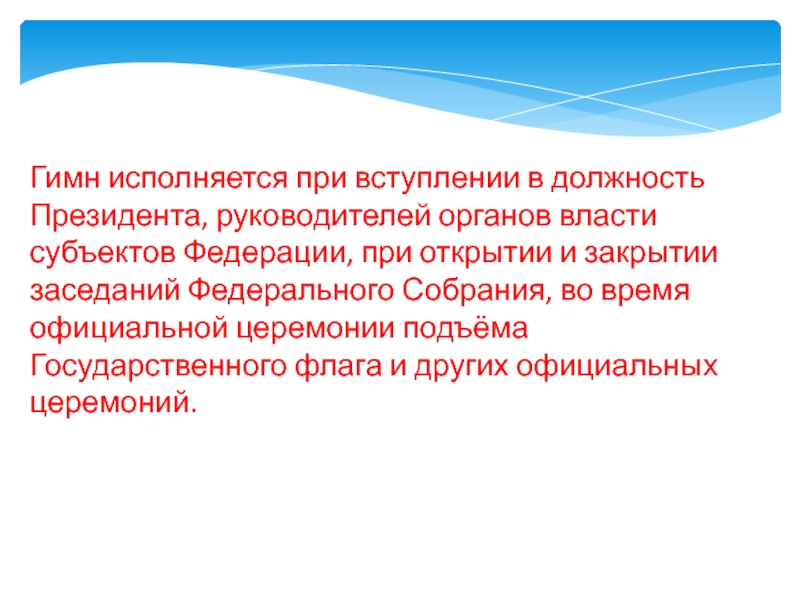 Гимн исполняется при вступлении в должность Президента, руководителей органов власти субъектов Федерации, при открытии и закрытии заседаний Федерального Собрания, во время официальной церемонии подъёма Государственного флага и других официальных церемоний.